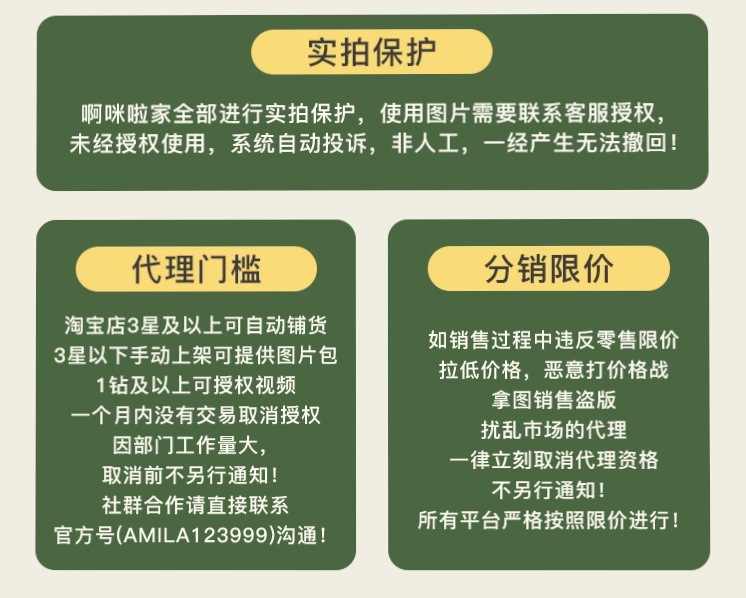 实拍保护

啊咪啦家全部进行实拍保护，使用图片需要联系客服授权，未经授权使用，系统自动投诉，非人工，一经产生无法撤回！

代理门槛

淘宝店3星及以上可自动铺货
3星以下手动上架可提供图片包
1钻及以上可授权视频
一个月内没有交易取消授权
因部门工作量大，
取消前不另行通知！
社群合作请直接联系
官方号(AMILA123999)沟通！

分销限价

如销售过程中违反零售限价
拉低价格，恶意打价格战
拿图销售盗版
扰乱市场的代理
一律立刻取消代理资格
不另行通知！
所有平台严格按照限价进行！